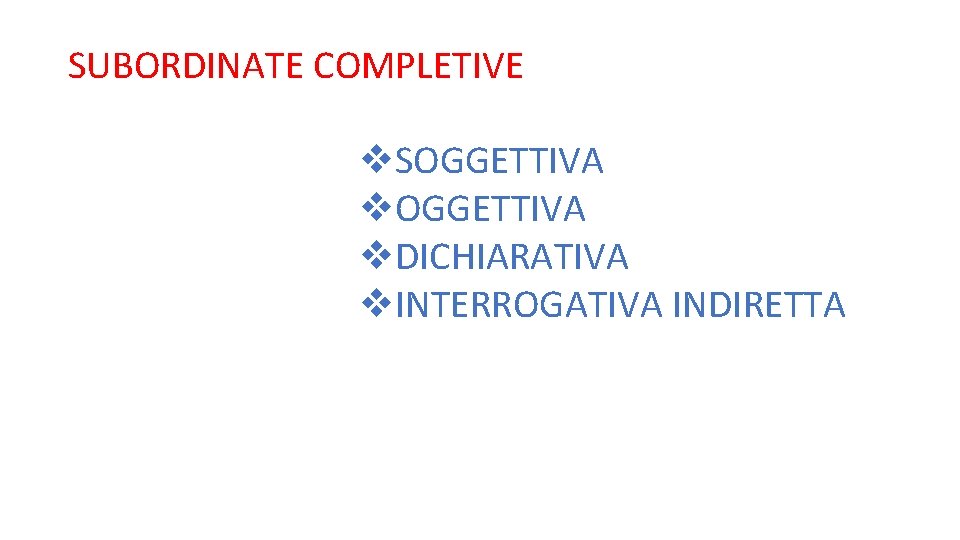 SUBORDINATE COMPLETIVE

❖SOGGETTIVA
❖OGGETTIVA
❖DICHIARATIVA
❖INTERROGATIVA INDIRETTA